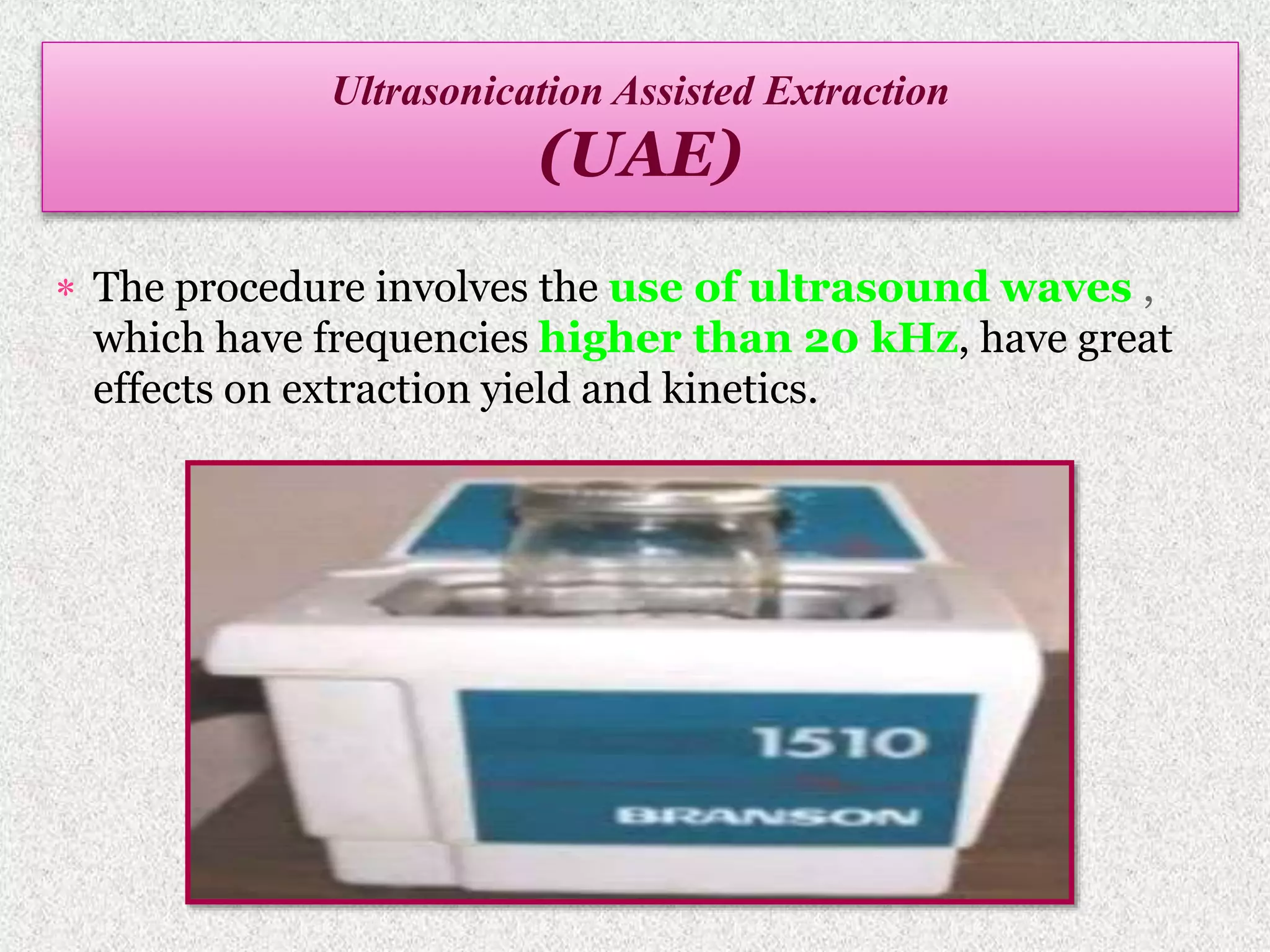 Ultrasonication Assisted Extraction
(UAE)

* The procedure involves the use of ultrasound waves , which have frequencies higher than 20 kHz, have great effects on extraction yield and kinetics.

1510
BRANSON